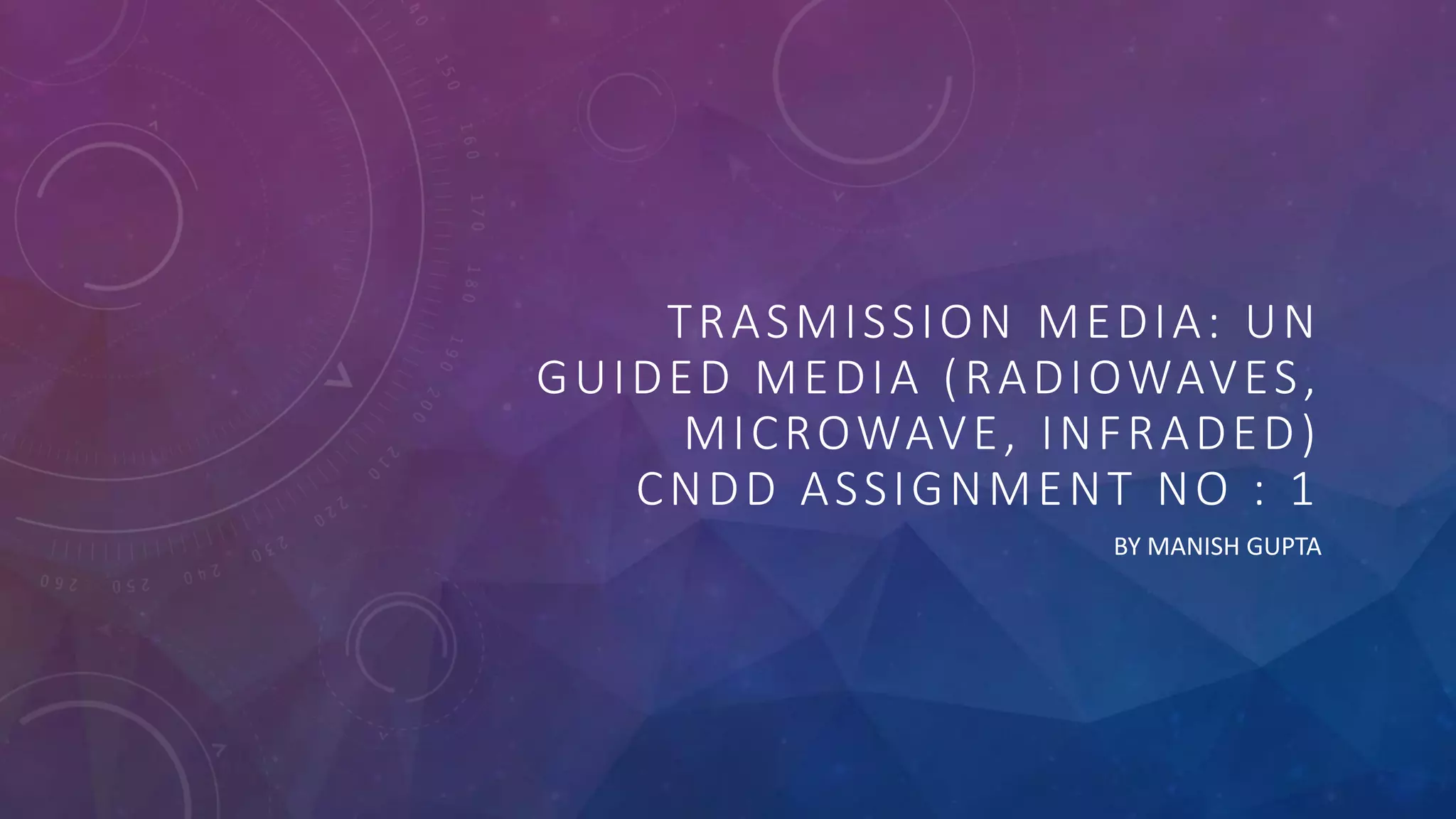 TRASMISSION MEDIA: UN GUIDED MEDIA (RADIOWAVES, MICROWAVE, INFRADED) CNDD ASSIGNMENT NO : 1

BY MANISH GUPTA